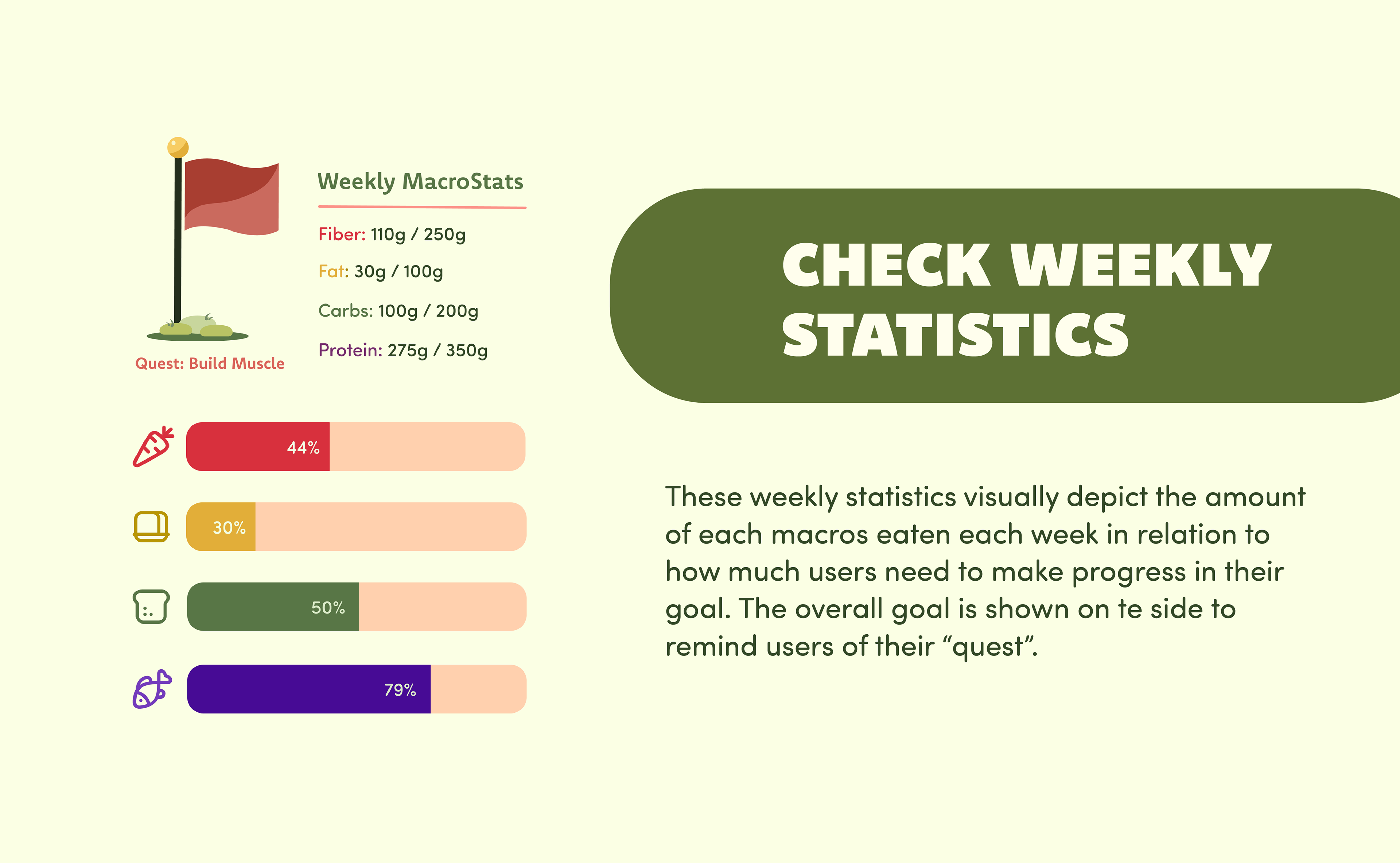 Weekly MacroStats

Fiber: 110g / 250g

Fat: 30g / 100g

Carbs: 100g / 200g

Protein: 275g / 350g

Quest: Build Muscle

44%

30%

50%

79%

CHECK WEEKLY STATISTICS

These weekly statistics visually depict the amount of each macros eaten each week in relation to how much users need to make progress in their goal. The overall goal is shown on te side to remind users of their “quest”.